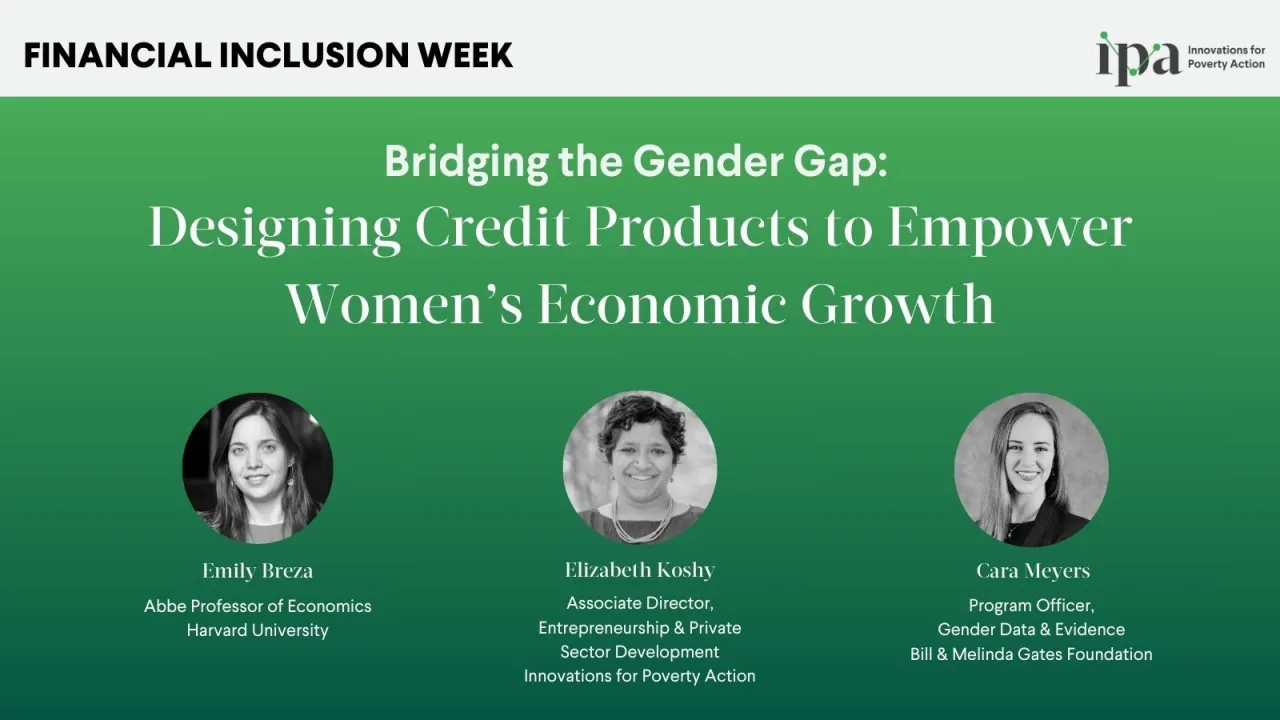 FINANCIAL INCLUSION WEEK

ipa Innovations for Poverty Action

Bridging the Gender Gap:
Designing Credit Products to Empower Women's Economic Growth

Emily Breza
Abbe Professor of Economics
Harvard University

Elizabeth Koshy
Associate Director, Entrepreneurship & Private Sector Development
Innovations for Poverty Action

Cara Meyers
Program Officer, Gender Data & Evidence
Bill & Melinda Gates Foundation